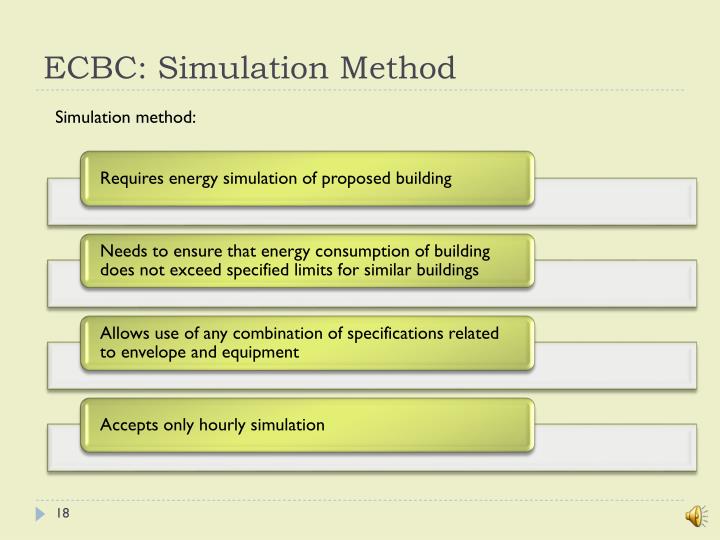 ECBC: Simulation Method

Simulation method:

Requires energy simulation of proposed building

Needs to ensure that energy consumption of building does not exceed specified limits for similar buildings

Allows use of any combination of specifications related to envelope and equipment

Accepts only hourly simulation

18